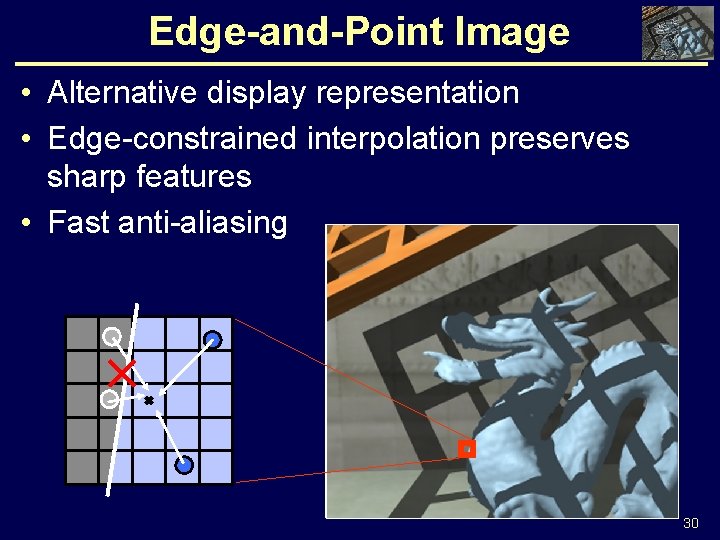 Edge-and-Point Image

• Alternative display representation
• Edge-constrained interpolation preserves sharp features
• Fast anti-aliasing

30